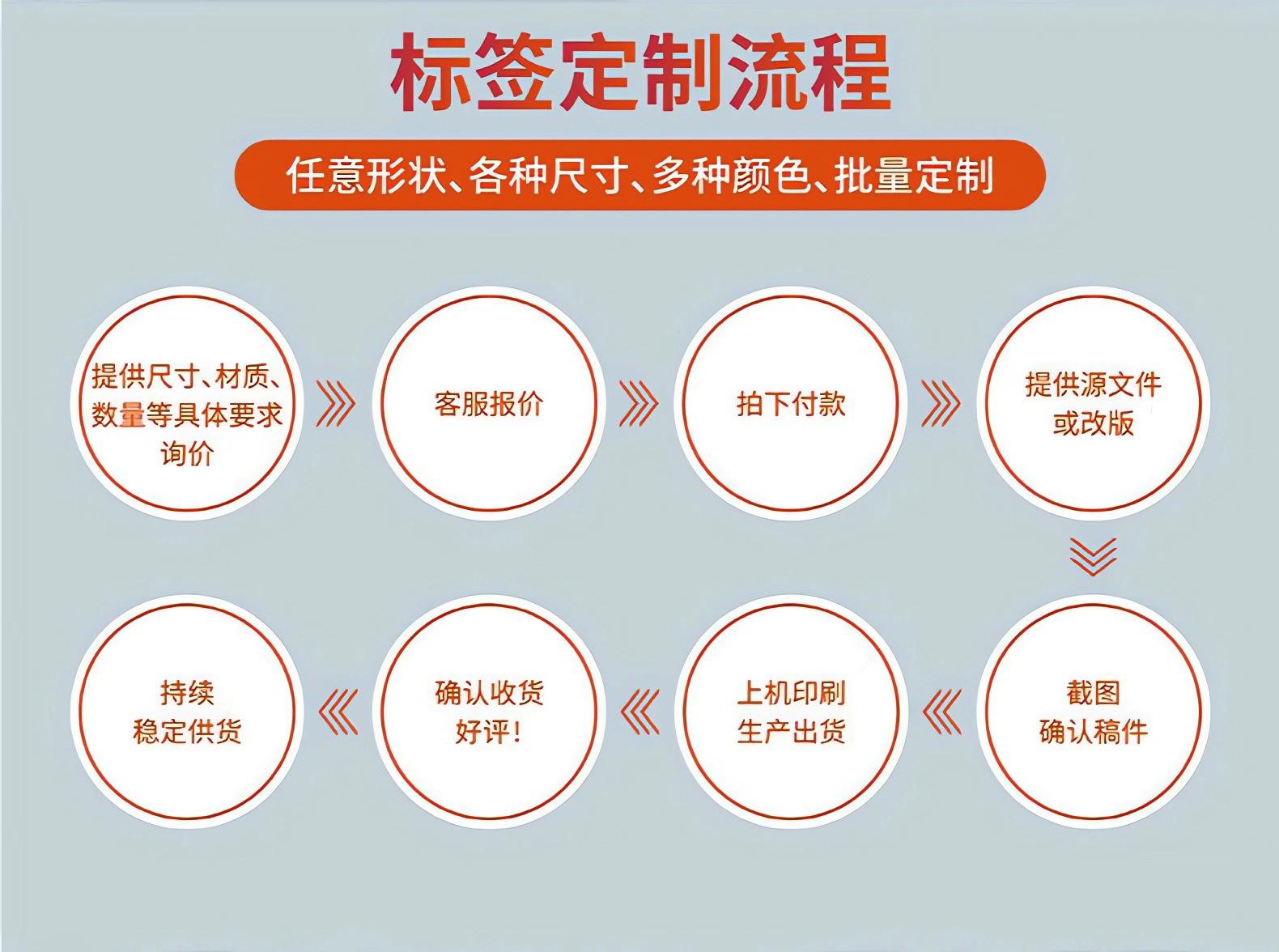 标签定制流程

任意形状、各种尺寸、多种颜色、批量定制

提供尺寸、材质、数量等具体要求询价

客服报价

拍下付款

提供源文件或改版

截图确认稿件

上机印刷生产出货

确认收货好评!

持续稳定供货